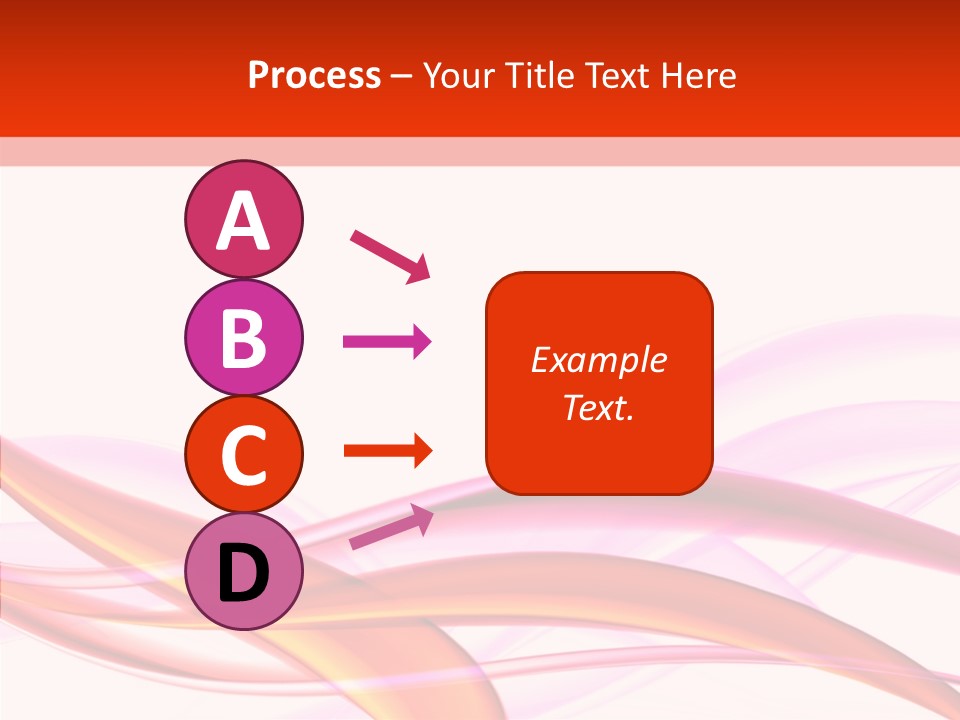 Process – Your Title Text Here

A

B

C

D

Example Text.